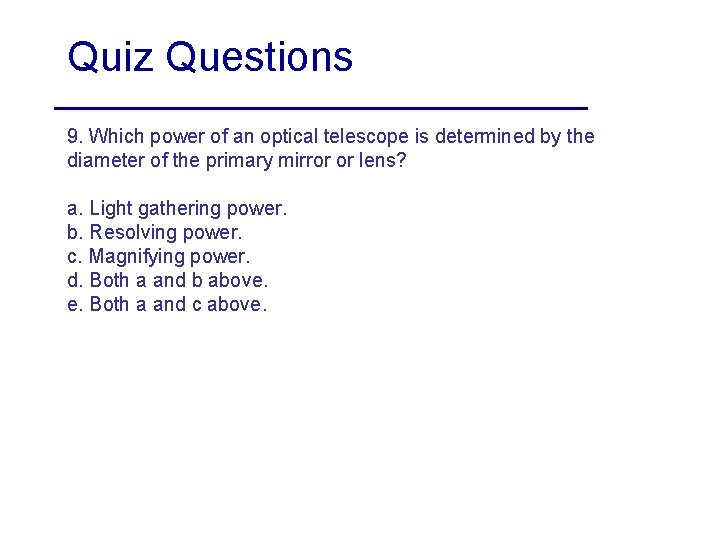 Quiz Questions

9. Which power of an optical telescope is determined by the diameter of the primary mirror or lens?

a. Light gathering power.
b. Resolving power.
c. Magnifying power.
d. Both a and b above.
e. Both a and c above.